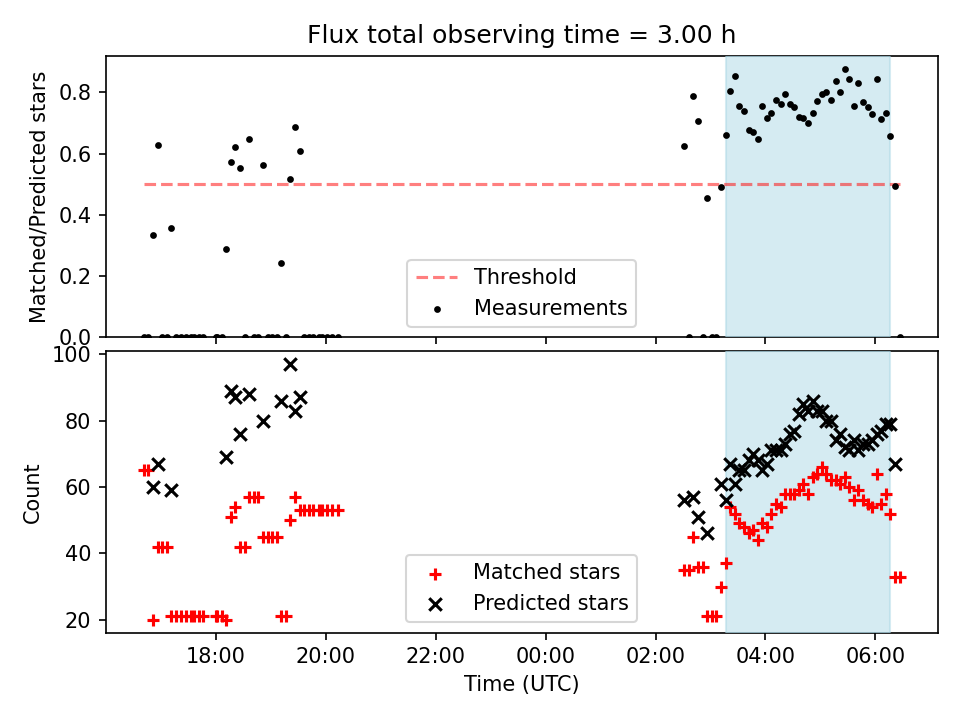 Flux total observing time = 3.00 h

Matched/Predicted stars

0.8
0.6
0.4
0.2
0.0

Threshold
Measurements

Count

100
80
60
40
20

Matched stars
Predicted stars

18:00
20:00
22:00
00:00
02:00
04:00
06:00

Time (UTC)